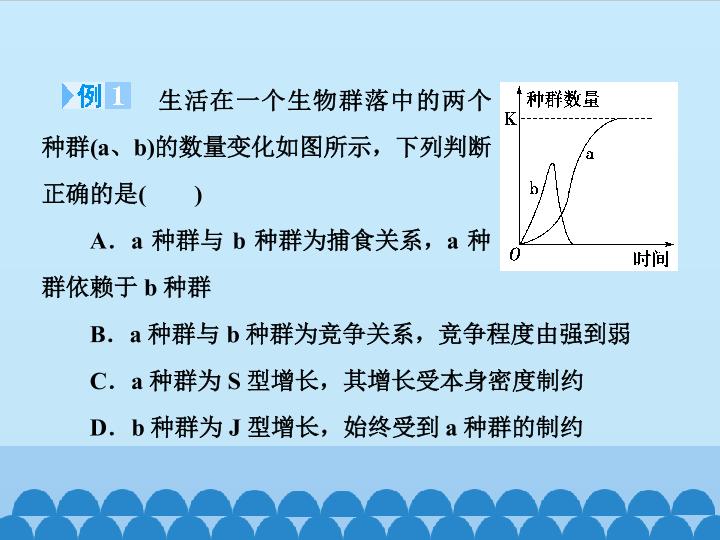 例 1　生活在一个生物群落中的两个种群(a、b)的数量变化如图所示，下列判断正确的是(　　)

种群数量
K
a
b
O
时间

A．a 种群与 b 种群为捕食关系，a 种群依赖于 b 种群

B．a 种群与 b 种群为竞争关系，竞争程度由强到弱

C．a 种群为 S 型增长，其增长受本身密度制约

D．b 种群为 J 型增长，始终受到 a 种群的制约